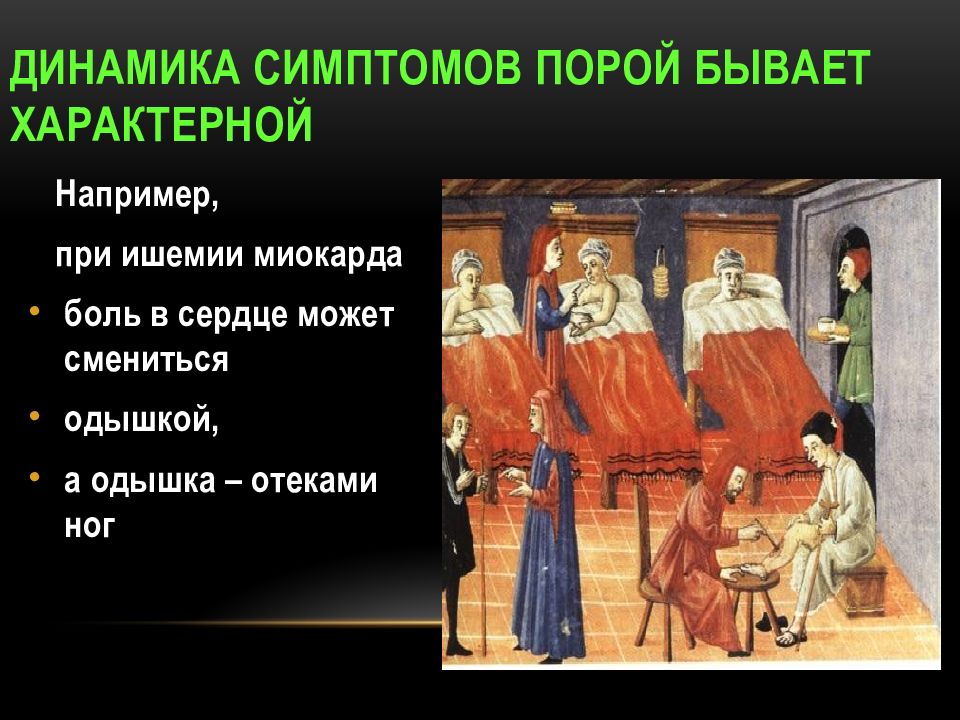 ДИНАМИКА СИМПТОМОВ ПОРОЙ БЫВАЕТ ХАРАКТЕРНОЙ

Например,

при ишемии миокарда

• боль в сердце может смениться

• одышкой,

• а одышка – отеками ног